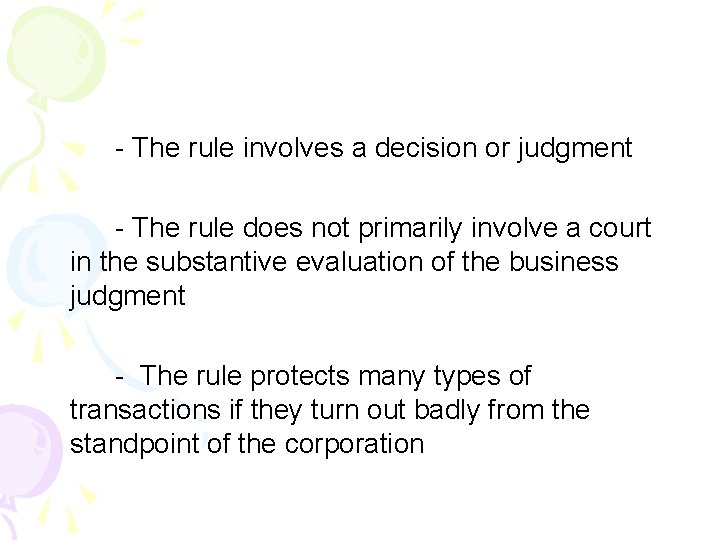 - The rule involves a decision or judgment

- The rule does not primarily involve a court in the substantive evaluation of the business judgment

- The rule protects many types of transactions if they turn out badly from the standpoint of the corporation